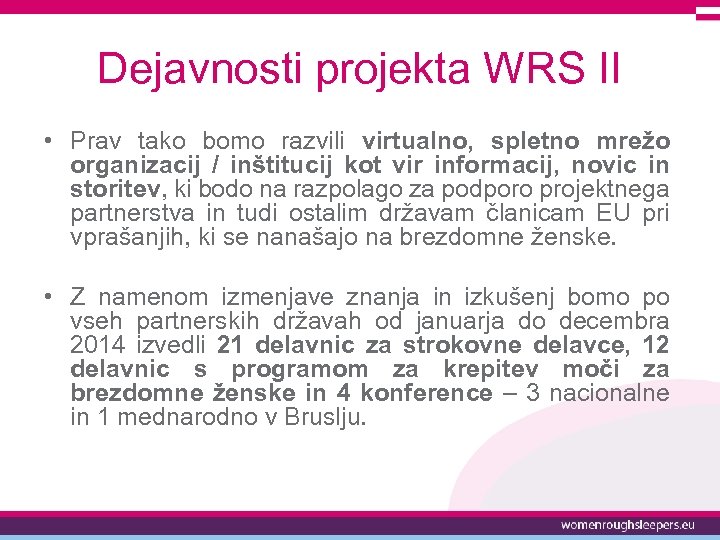 Dejavnosti projekta WRS II

• Prav tako bomo razvili virtualno, spletno mrežo organizacij / inštitucij kot vir informacij, novic in storitev, ki bodo na razpolago za podporo projektnega partnerstva in tudi ostalim državam članicam EU pri vprašanjih, ki se nanašajo na brezdomne ženske.

• Z namenom izmenjave znanja in izkušenj bomo po vseh partnerskih državah od januarja do decembra 2014 izvedli 21 delavnic za strokovne delavce, 12 delavnic s programom za krepitev moči za brezdomne ženske in 4 konference – 3 nacionalne in 1 mednarodno v Bruslju.

womenroughsleepers.eu